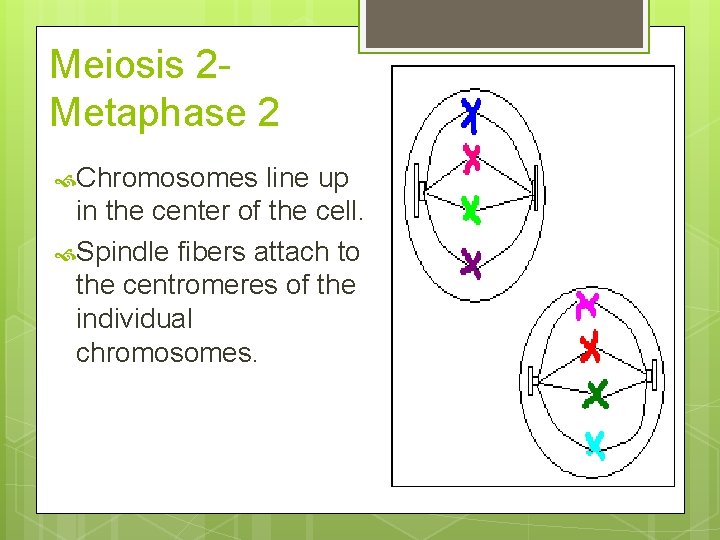 Meiosis 2- Metaphase 2

Chromosomes line up in the center of the cell.

Spindle fibers attach to the centromeres of the individual chromosomes.